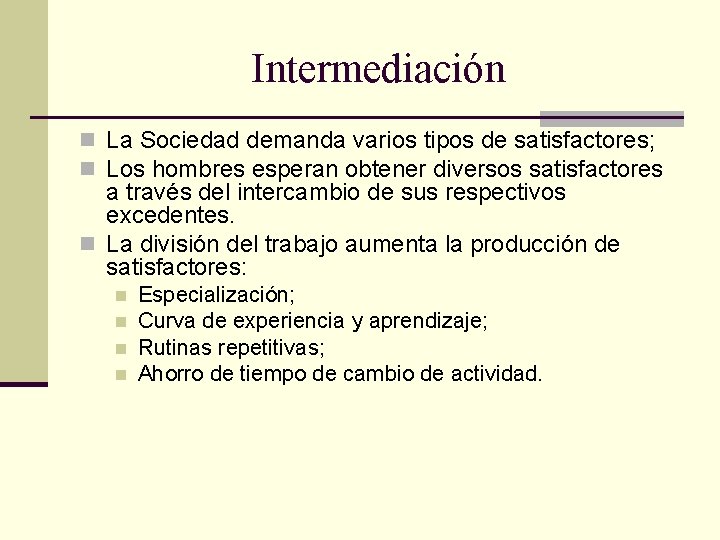 Intermediación

- La Sociedad demanda varios tipos de satisfactores;
- Los hombres esperan obtener diversos satisfactores a través del intercambio de sus respectivos excedentes.
- La división del trabajo aumenta la producción de satisfactores:
  - Especialización;
  - Curva de experiencia y aprendizaje;
  - Rutinas repetitivas;
  - Ahorro de tiempo de cambio de actividad.